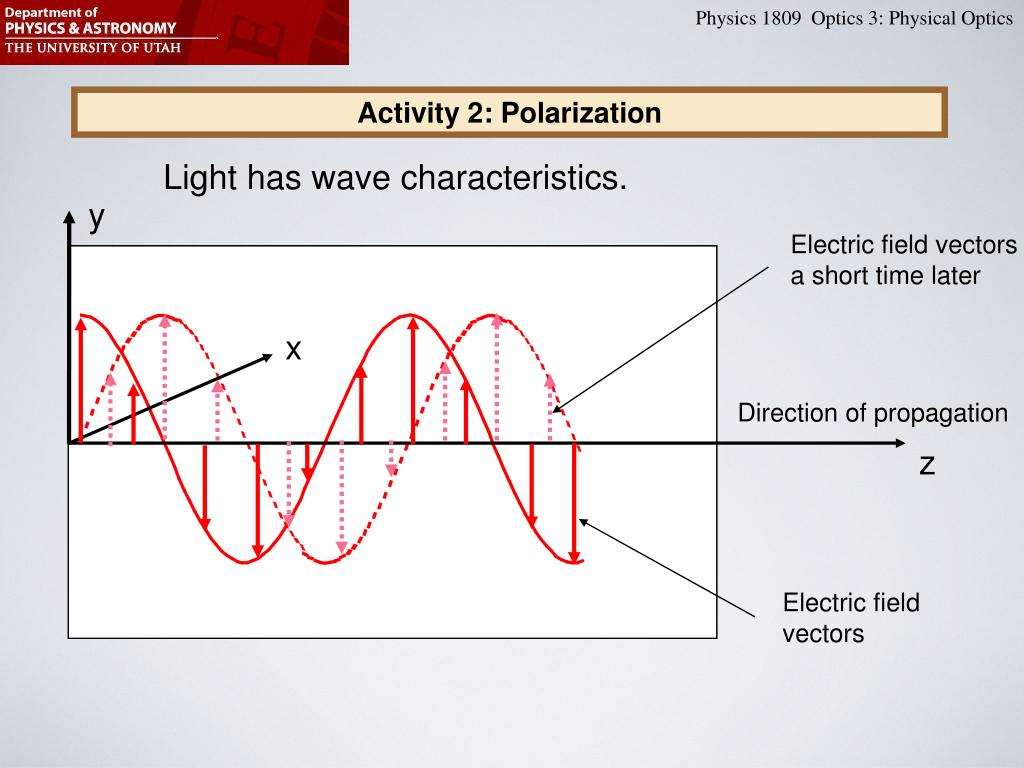 Department of
PHYSICS & ASTRONOMY
THE UNIVERSITY OF UTAH

Physics 1809 Optics 3: Physical Optics

Activity 2: Polarization

Light has wave characteristics.

y

x

z

Electric field vectors a short time later

Direction of propagation

Electric field vectors